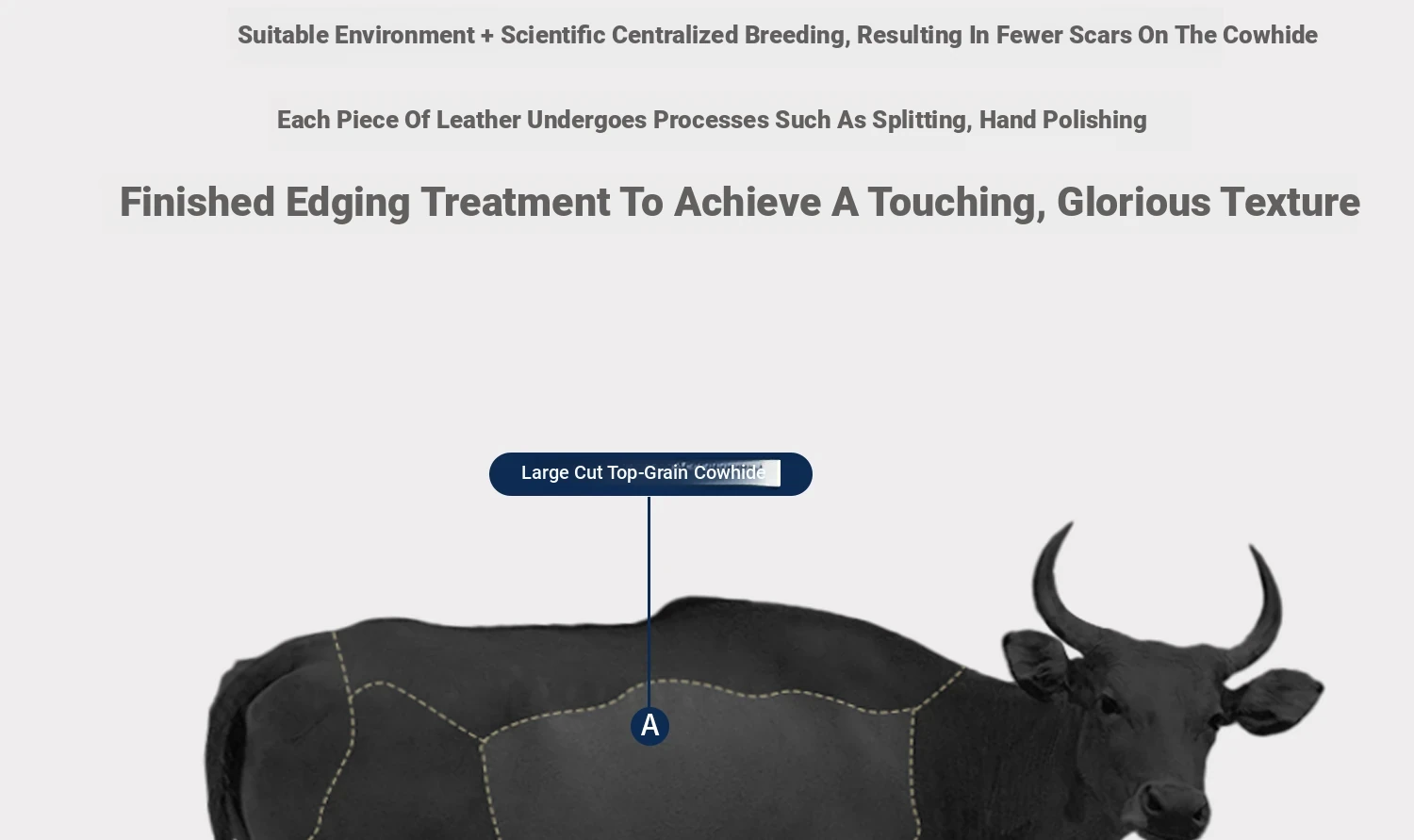 Suitable Environment + Scientific Centralized Breeding, Resulting In Fewer Scars On The Cowhide

Each Piece Of Leather Undergoes Processes Such As Splitting, Hand Polishing

Finished Edging Treatment To Achieve A Touching, Glorious Texture

Large Cut Top-Grain Cowhide

A